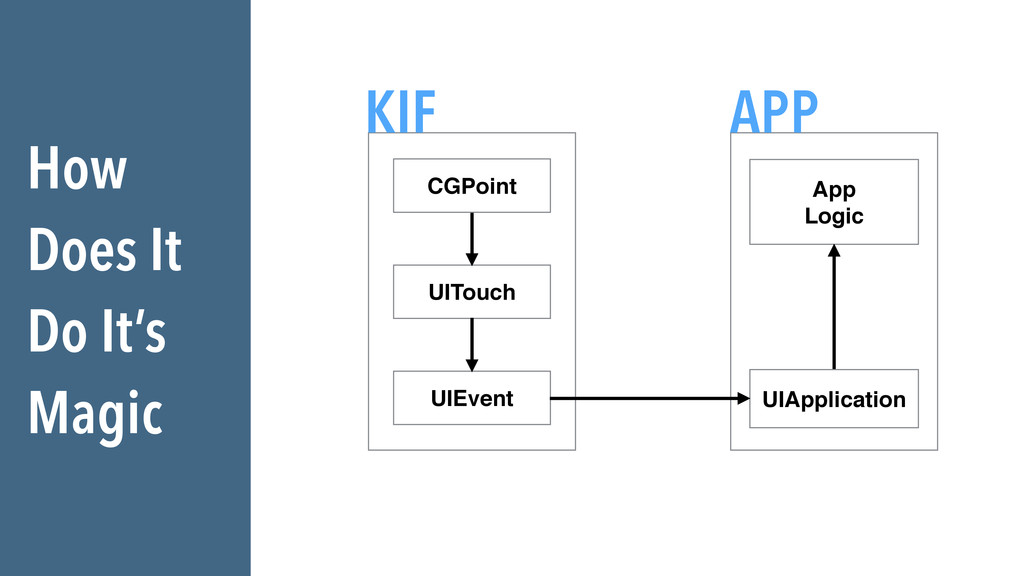 How Does It Do It's Magic

KIF

CGPoint

UITouch

UIEvent

APP

App Logic

UIApplication